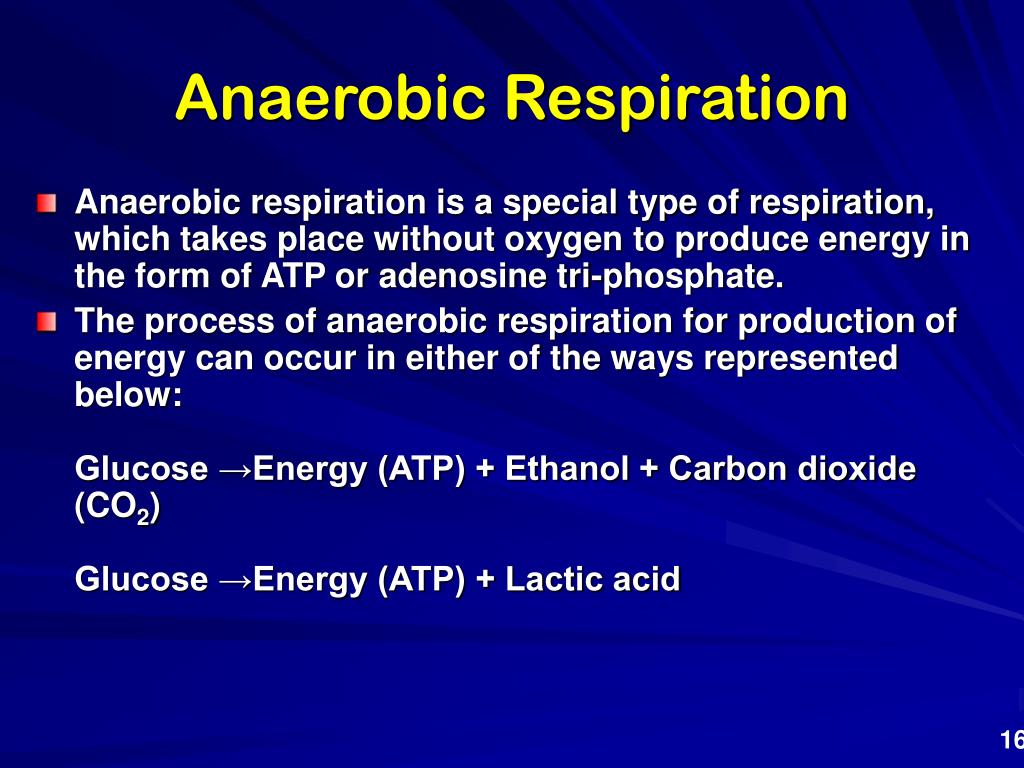 Anaerobic Respiration

Anaerobic respiration is a special type of respiration, which takes place without oxygen to produce energy in the form of ATP or adenosine tri-phosphate.

The process of anaerobic respiration for production of energy can occur in either of the ways represented below:

Glucose →Energy (ATP) + Ethanol + Carbon dioxide ($CO_2$)

Glucose →Energy (ATP) + Lactic acid

16